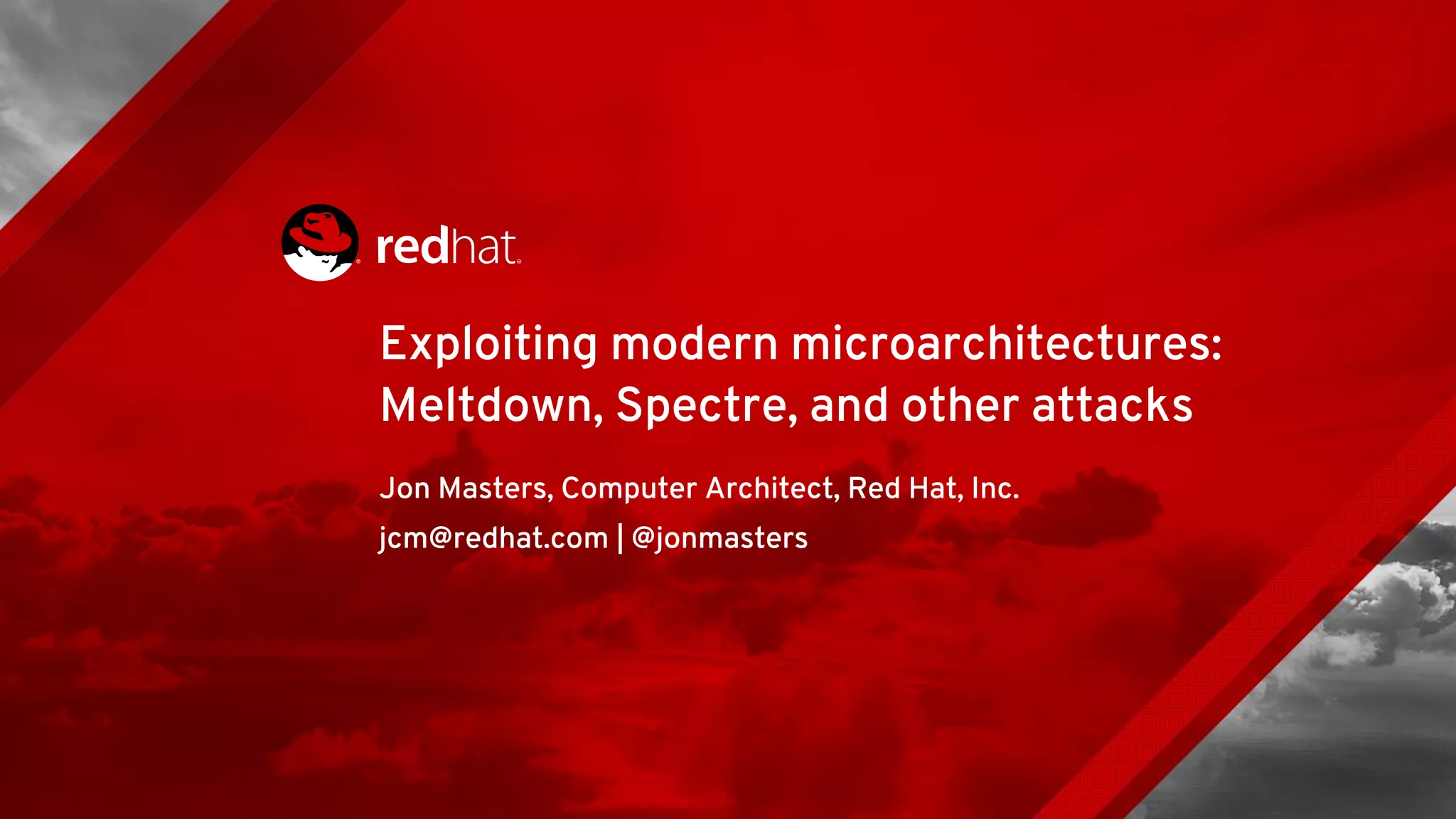 redhat.

Exploiting modern microarchitectures: Meltdown, Spectre, and other attacks

Jon Masters, Computer Architect, Red Hat, Inc.

jcm@redhat.com | @jonmasters